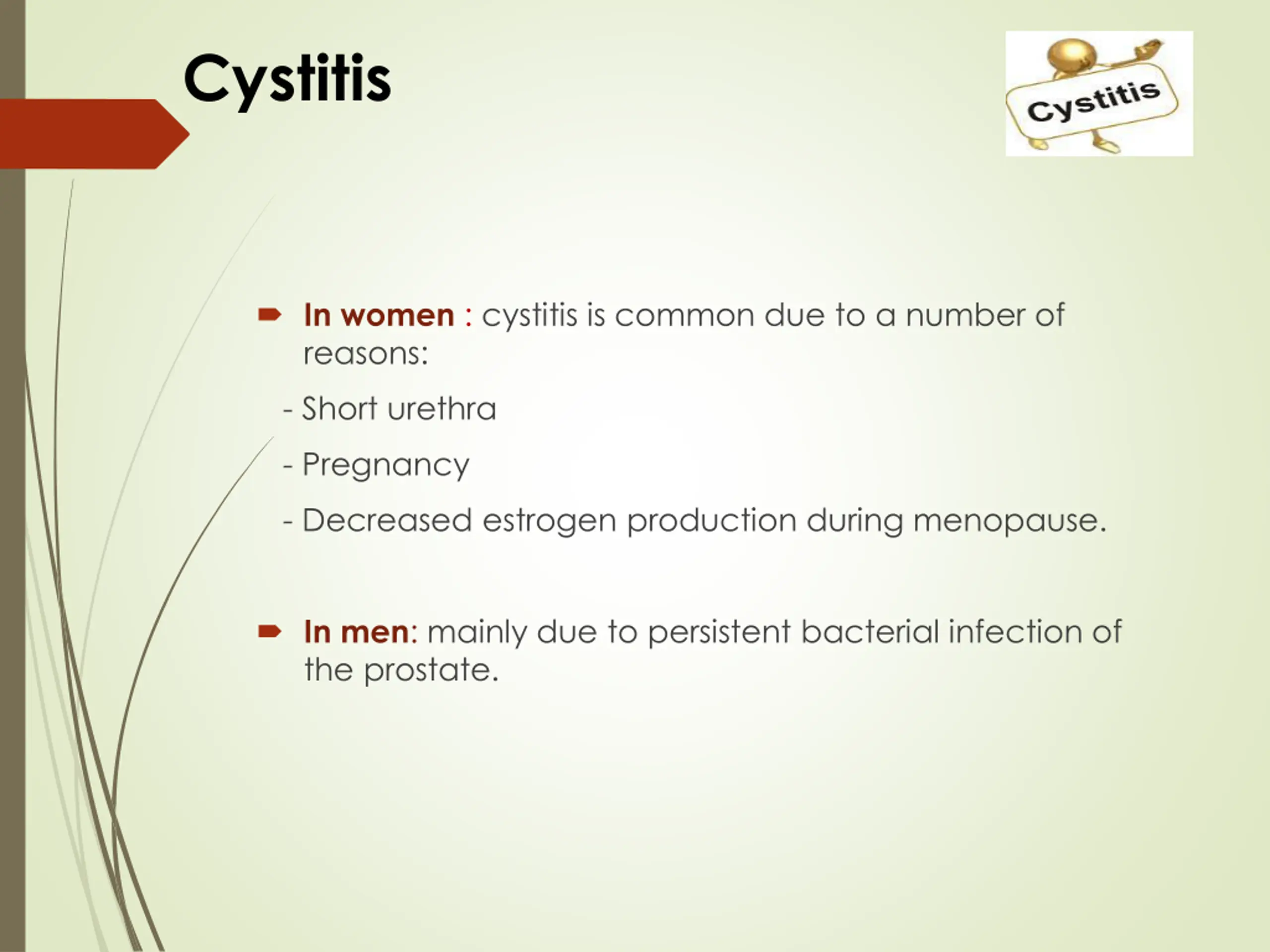 Cystitis

Cystitis

In women : cystitis is common due to a number of reasons:

- Short urethra

- Pregnancy

- Decreased estrogen production during menopause.

In men: mainly due to persistent bacterial infection of the prostate.